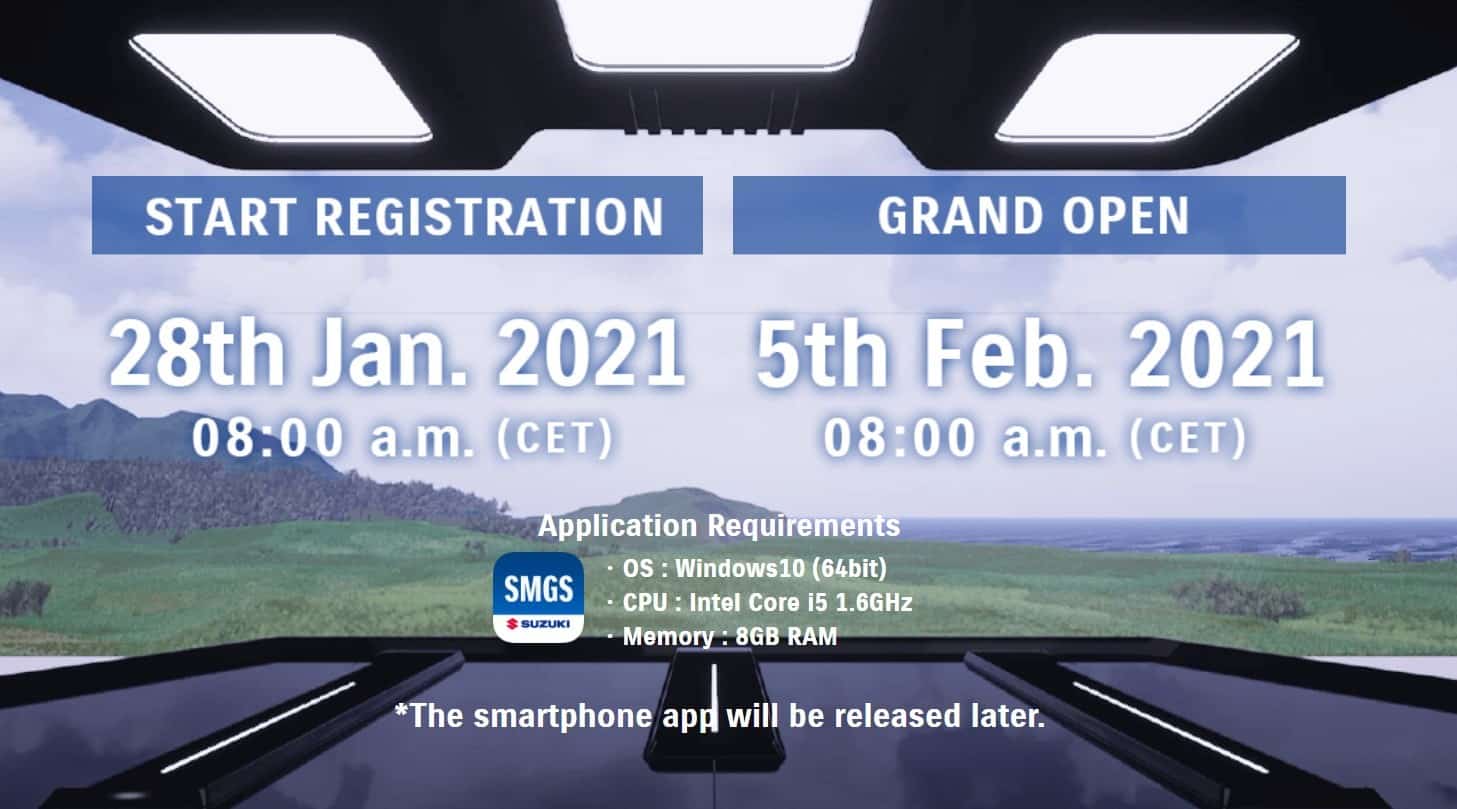 START REGISTRATION

28th Jan. 2021
08:00 a.m. (CET)

GRAND OPEN

5th Feb. 2021
08:00 a.m. (CET)

Application Requirements

SMGS
SUZUKI

· OS : Windows10 (64bit)
· CPU : Intel Core i5 1.6GHz
· Memory : 8GB RAM

*The smartphone app will be released later.